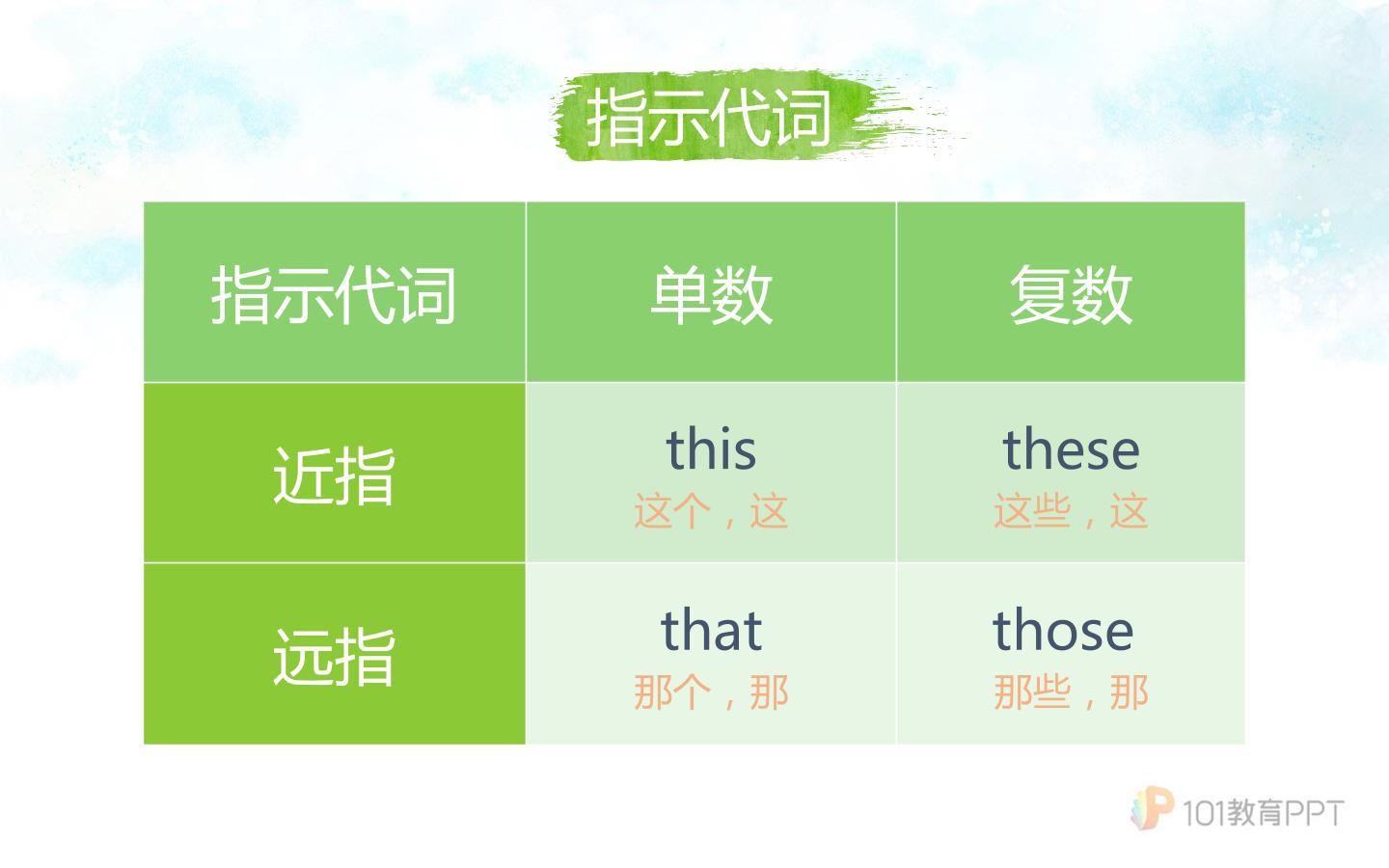 指示代词

| 指示代词 | 单数 | 复数 |
|---|---|---|
| 近指 | this 这个，这 | these 这些，这 |
| 远指 | that 那个，那 | those 那些，那 |

101教育PPT